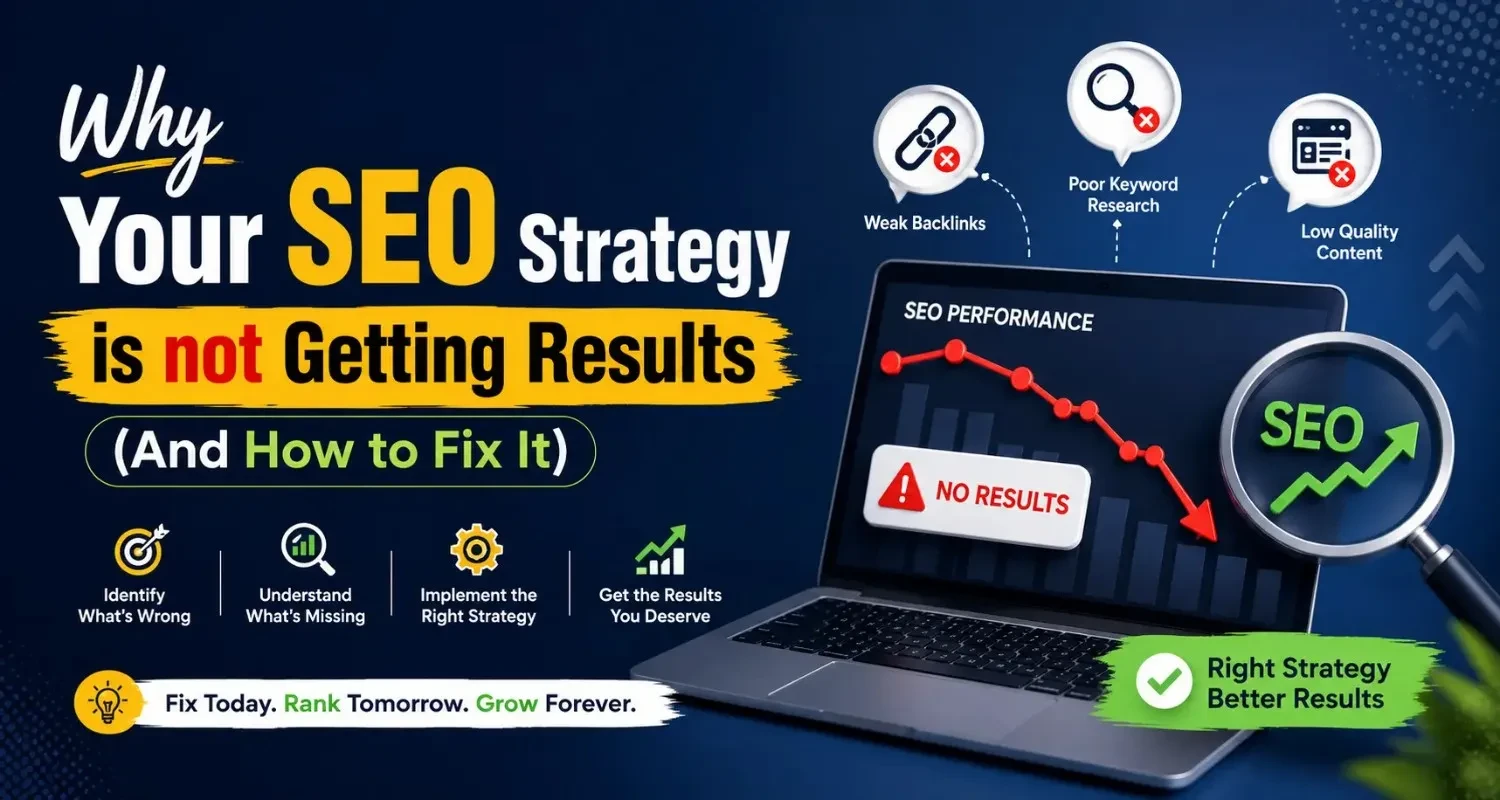 Why Your SEO Strategy is not Getting Results

(And How to Fix It)

Identify What's Wrong

Understand What's Missing

Implement the Right Strategy

Get the Results You Deserve

Fix Today. Rank Tomorrow. Grow Forever.

Weak Backlinks

Poor Keyword Research

Low Quality Content

SEO PERFORMANCE

NO RESULTS

SEO

Right Strategy Better Results